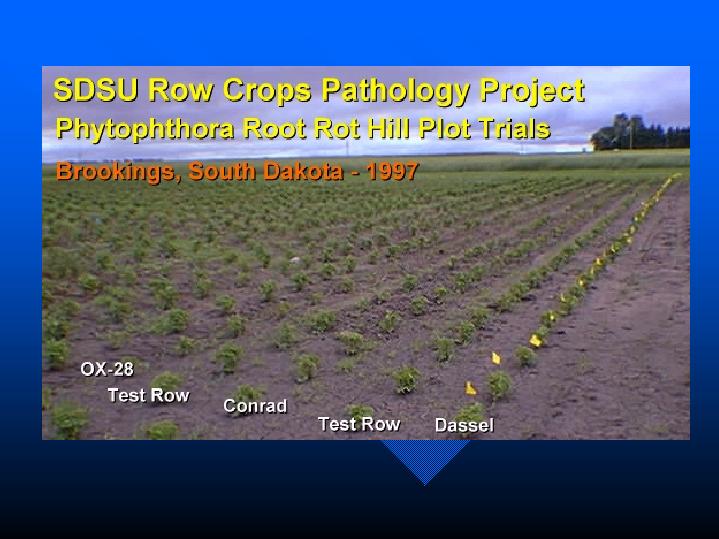 SDSU Row Crops Pathology Project
Phytophthora Root Rot Hill Plot Trials
Brookings, South Dakota - 1997

OX-28
Test Row
Conrad
Test Row
Dassel